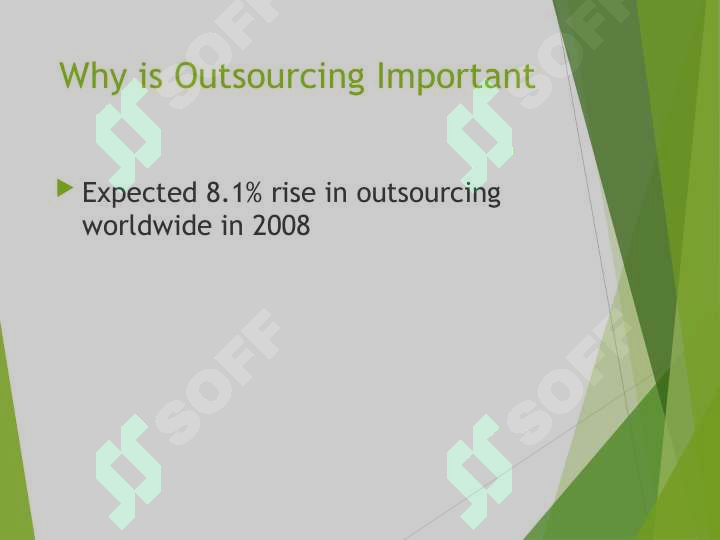 Why is Outsourcing Important

Expected 8.1% rise in outsourcing worldwide in 2008

SOFF SOFF SOFF SOFF